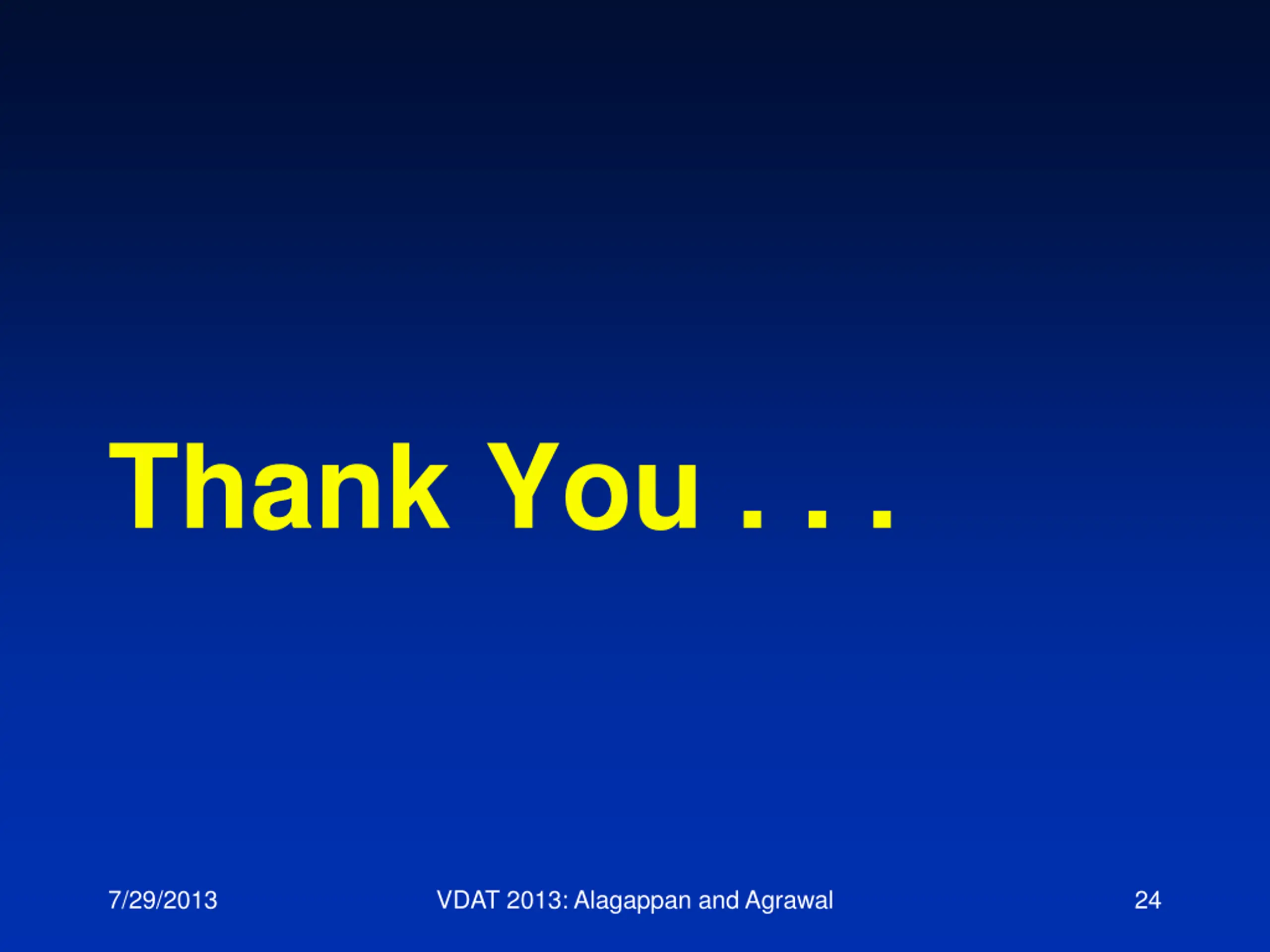 Thank You . . .

7/29/2013

VDAT 2013: Alagappan and Agrawal

24